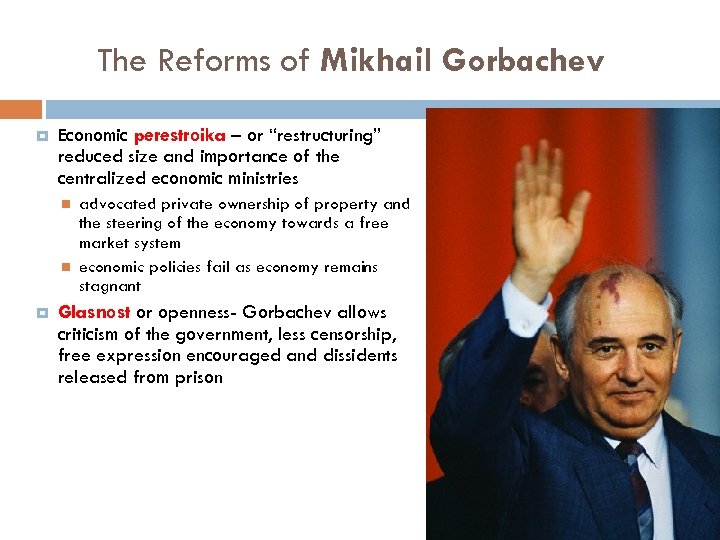 The Reforms of Mikhail Gorbachev

Economic perestroika – or "restructuring" reduced size and importance of the centralized economic ministries

advocated private ownership of property and the steering of the economy towards a free market system

economic policies fail as economy remains stagnant

Glasnost or openness- Gorbachev allows criticism of the government, less censorship, free expression encouraged and dissidents released from prison